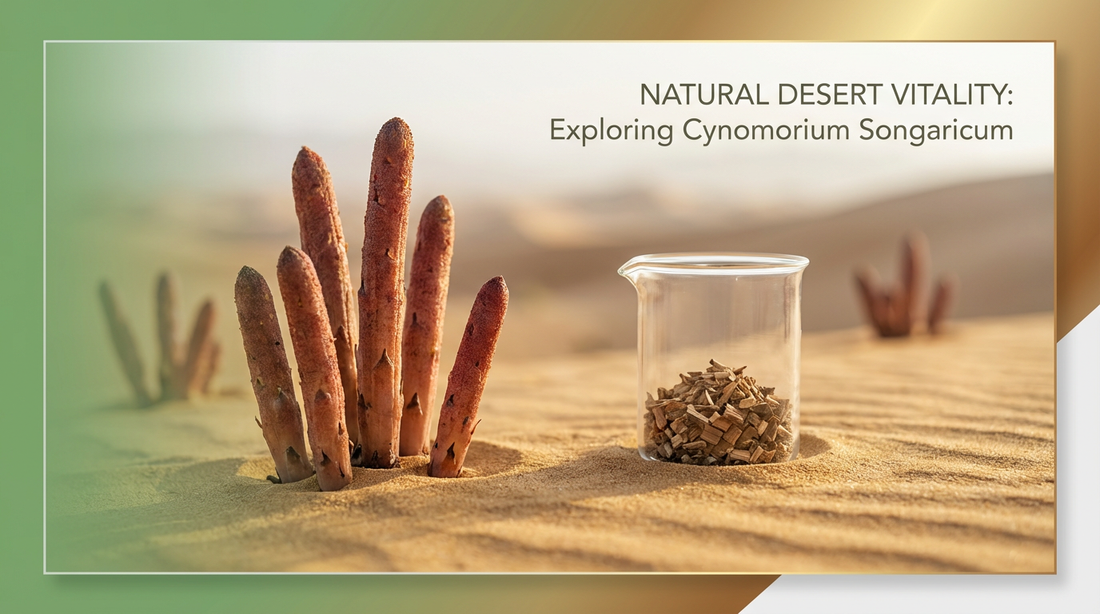 NATURAL DESERT VITALITY:
Exploring Cynomorium Songaricum